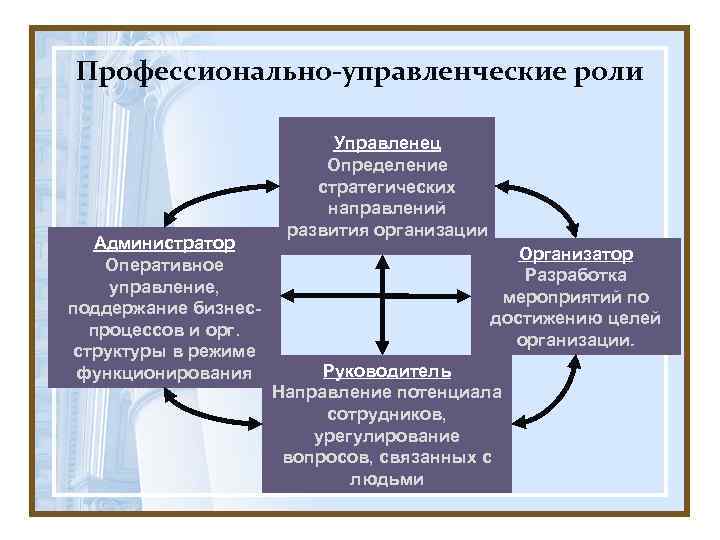 Профессионально-управленческие роли

Управленец
Определение стратегических направлений развития организации

Администратор
Оперативное управление, поддержание бизнес-процессов и орг. структуры в режиме функционирования

Организатор
Разработка мероприятий по достижению целей организации.

Руководитель
Направление потенциала сотрудников, урегулирование вопросов, связанных с людьми